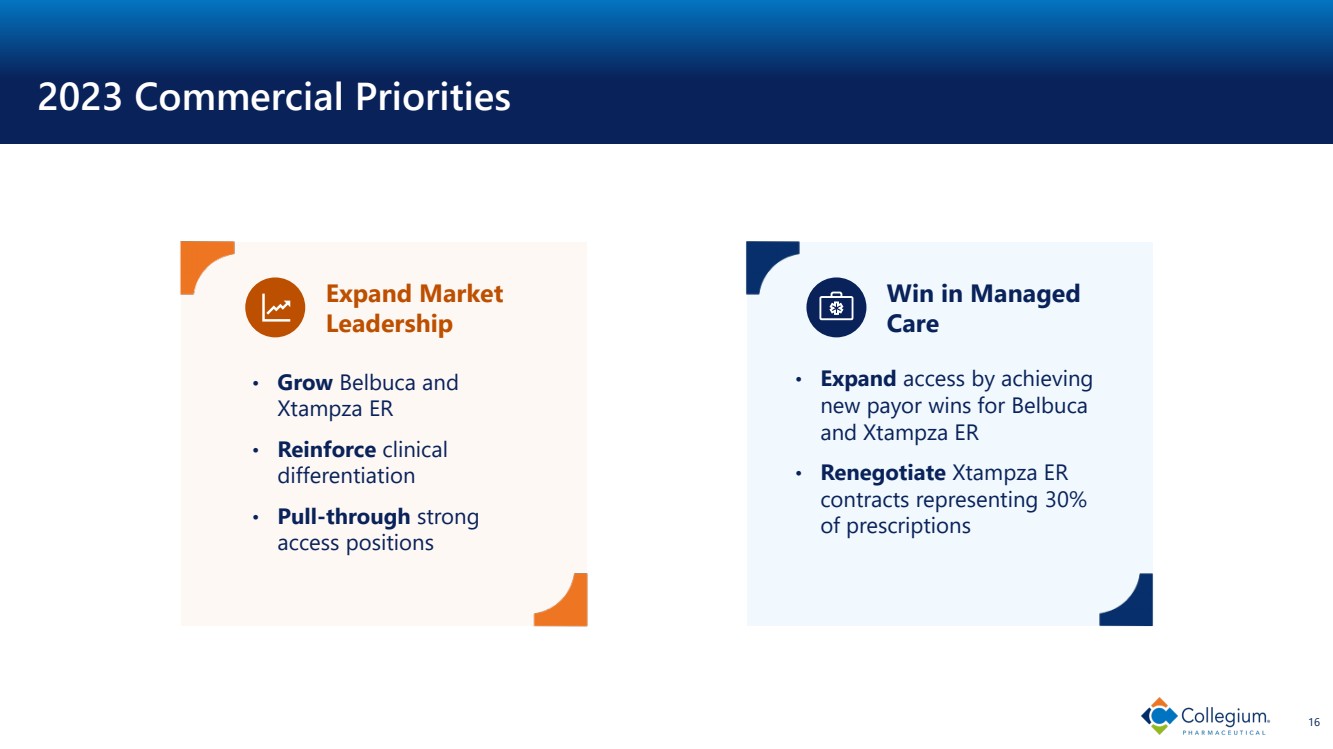 2023 Commercial Priorities

Expand Market Leadership

• Grow Belbuca and Xtampza ER
• Reinforce clinical differentiation
• Pull-through strong access positions

Win in Managed Care

• Expand access by achieving new payor wins for Belbuca and Xtampza ER
• Renegotiate Xtampza ER contracts representing 30% of prescriptions

Collegium. PHARMACEUTICAL

16